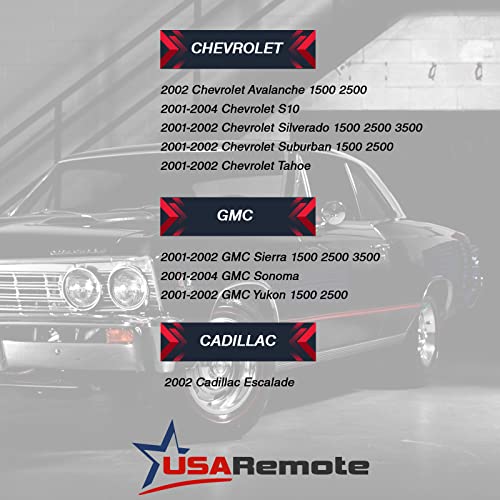 CHEVROLET

2002 Chevrolet Avalanche 1500 2500
2001-2004 Chevrolet S10
2001-2002 Chevrolet Silverado 1500 2500 3500
2001-2002 Chevrolet Suburban 1500 2500
2001-2002 Chevrolet Tahoe

GMC

2001-2002 GMC Sierra 1500 2500 3500
2001-2004 GMC Sonoma
2001-2002 GMC Yukon 1500 2500

CADILLAC

2002 Cadillac Escalade

USARemote